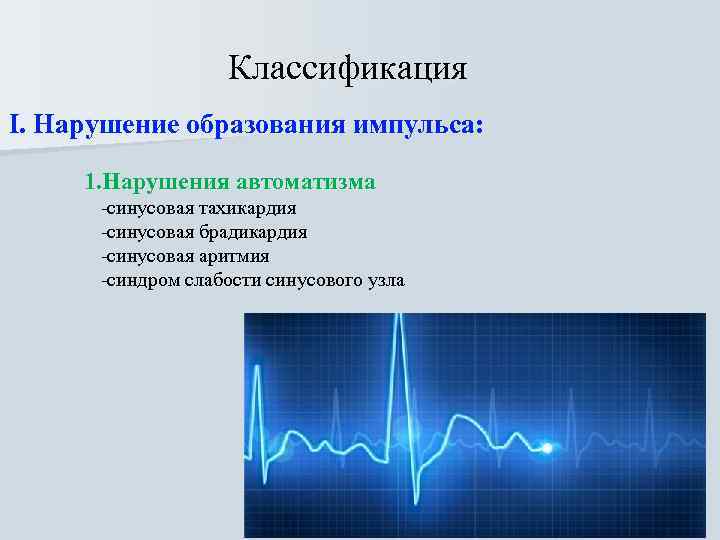 Классификация

I. Нарушение образования импульса:

1.Нарушения автоматизма

-синусовая тахикардия
-синусовая брадикардия
-синусовая аритмия
-синдром слабости синусового узла